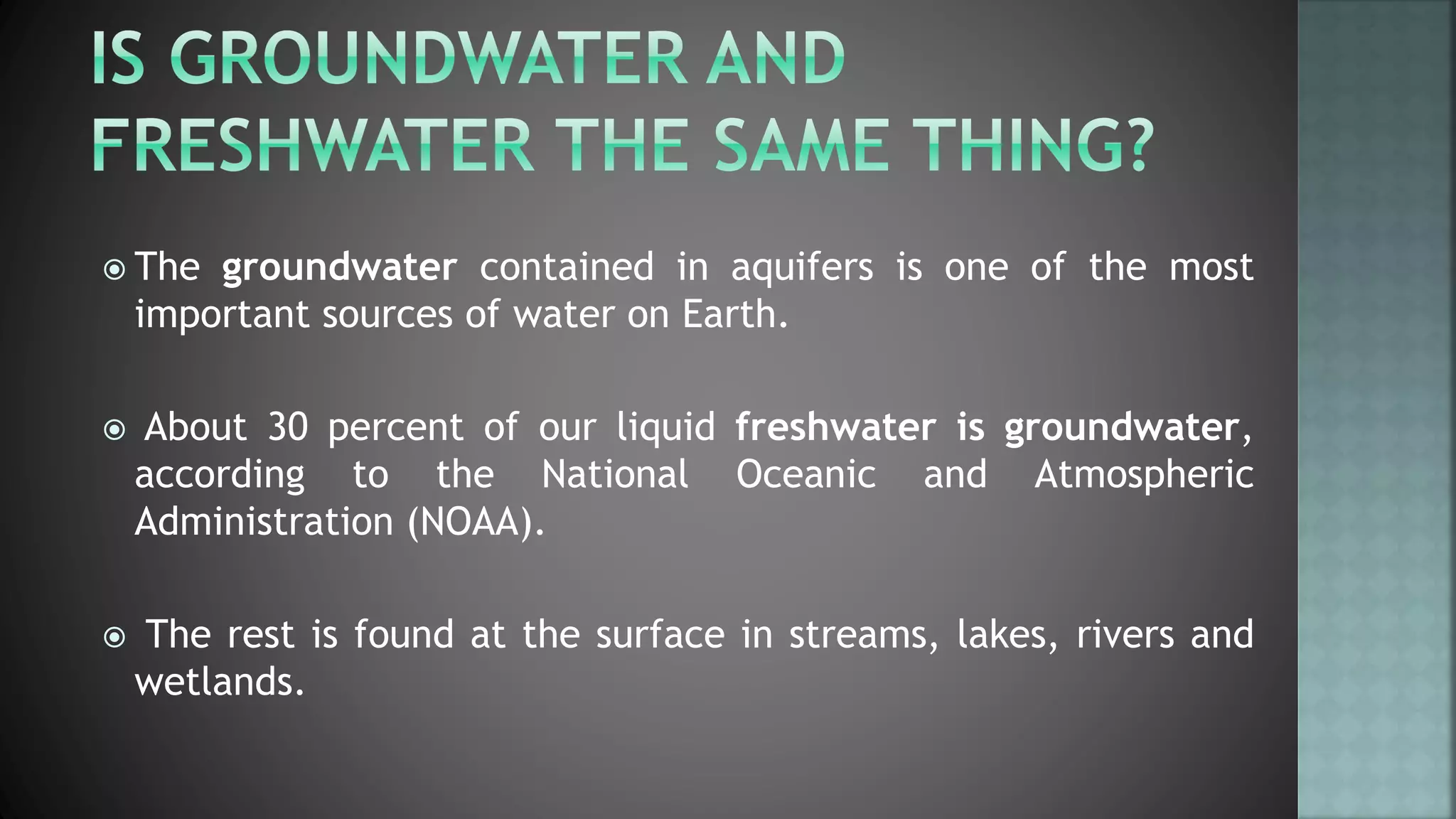 IS GROUNDWATER AND FRESHWATER THE SAME THING?

The groundwater contained in aquifers is one of the most important sources of water on Earth.

About 30 percent of our liquid freshwater is groundwater, according to the National Oceanic and Atmospheric Administration (NOAA).

The rest is found at the surface in streams, lakes, rivers and wetlands.